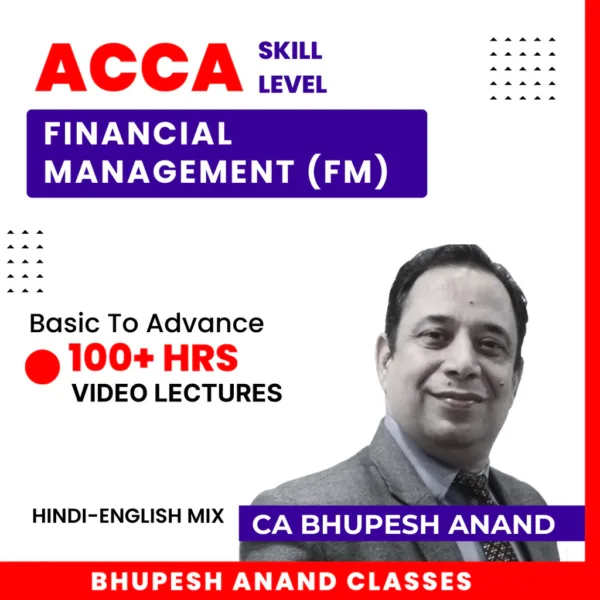 ACCA SKILL LEVEL

FINANCIAL MANAGEMENT (FM)

Basic To Advance

100+ HRS

VIDEO LECTURES

HINDI-ENGLISH MIX

CA BHUPESH ANAND

BHUPESH ANAND CLASSES